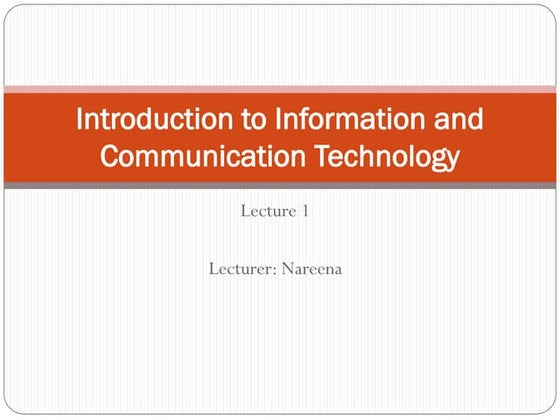 Introduction to Information and Communication Technology

Lecture 1

Lecturer: Nareena